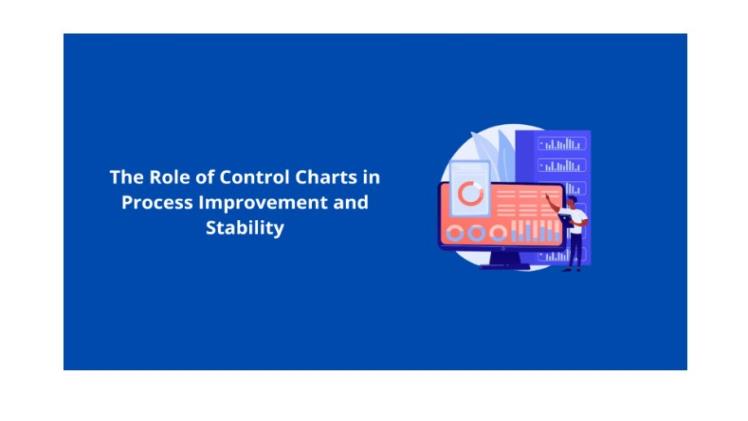 The Role of Control Charts in Process Improvement and Stability